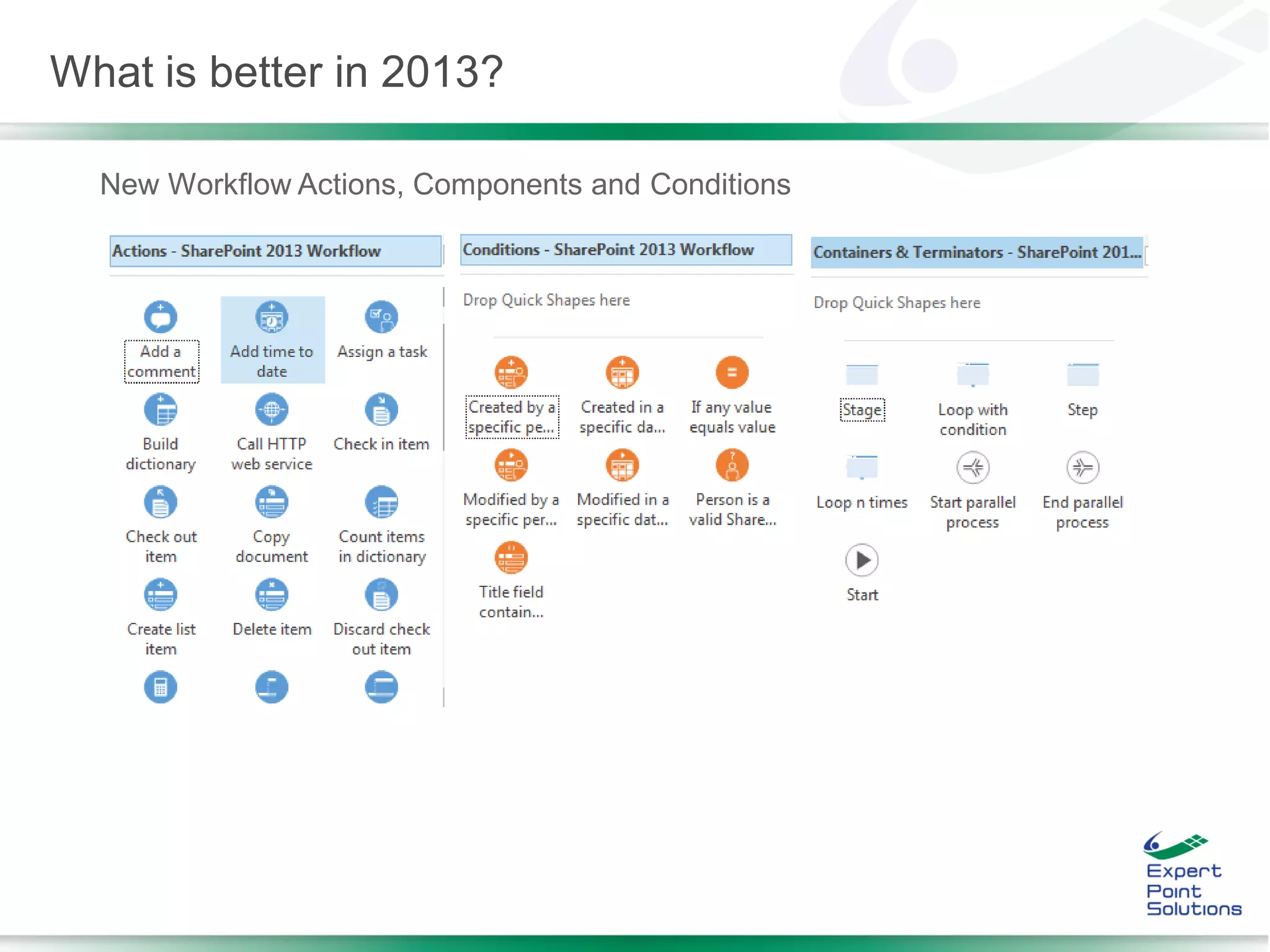 What is better in 2013?

New Workflow Actions, Components and Conditions

Actions - SharePoint 2013 Workflow

Add a comment
Add time to date
Assign a task
Build dictionary
Call HTTP web service
Check in item
Check out item
Copy document
Count items in dictionary
Create list item
Delete item
Discard check out item

Conditions - SharePoint 2013 Workflow

Drop Quick Shapes here

Created by a specific pe...
Created in a specific da...
If any value equals value
Modified by a specific per...
Modified in a specific dat...
Person is a valid Share...
Title field contain...

Containers & Terminators - SharePoint 201...

Drop Quick Shapes here

Stage
Loop with condition
Step
Loop n times
Start parallel process
End parallel process
Start

Expert Point Solutions